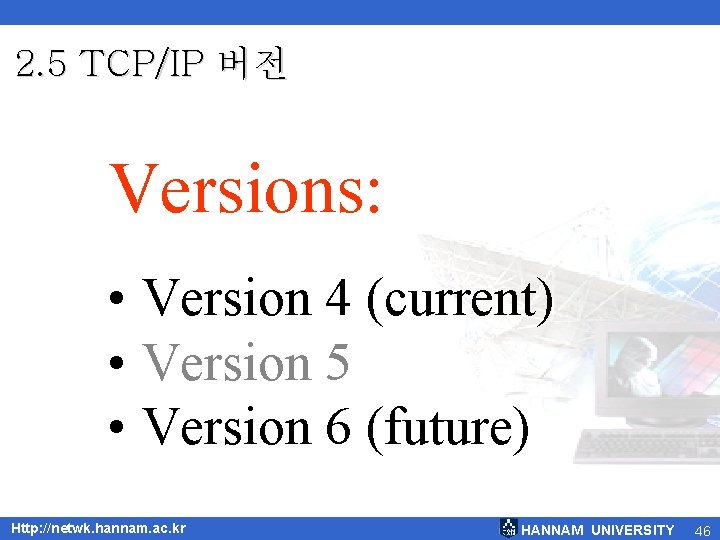 2.5 TCP/IP 버전

Versions:

• Version 4 (current)
• Version 5
• Version 6 (future)

Http://netwk.hannam.ac.kr

HANNAM UNIVERSITY 46